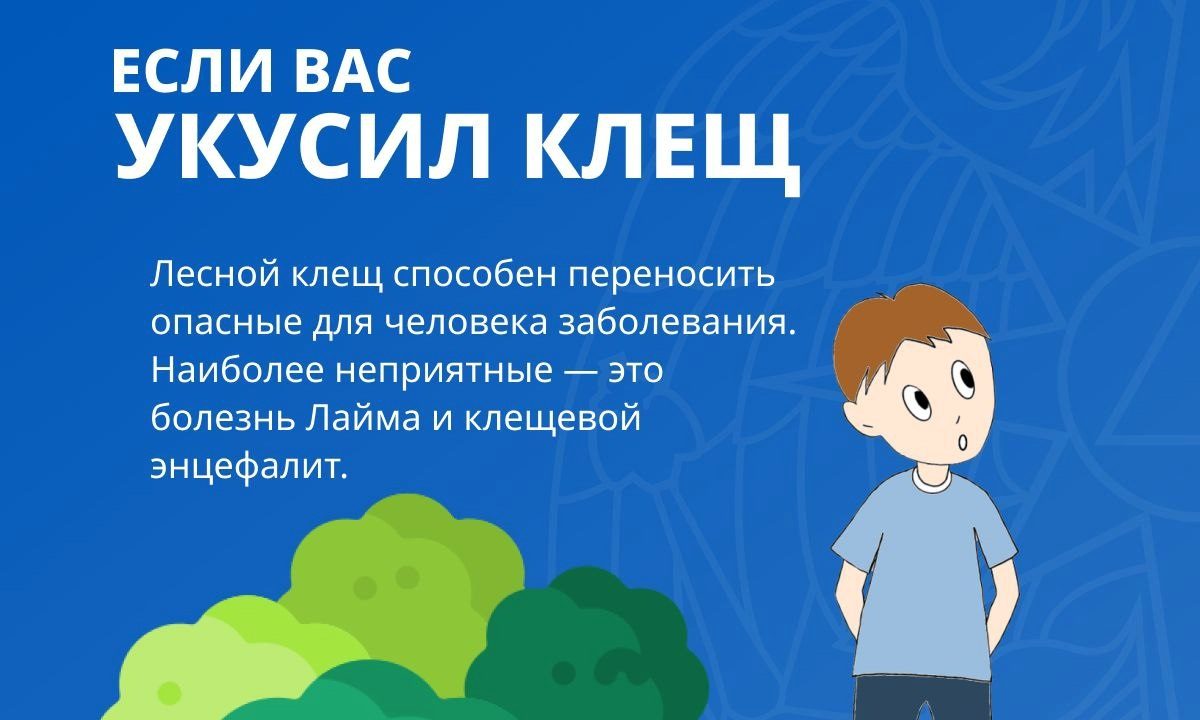 ЕСЛИ ВАС
УКУСИЛ КЛЕЩ

Лесной клещ способен переносить опасные для человека заболевания. Наиболее неприятные — это болезнь Лайма и клещевой энцефалит.